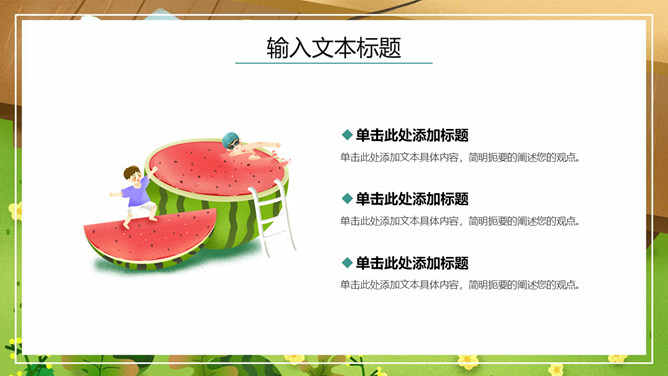 输入文本标题

◆ 单击此处添加标题

单击此处添加文本具体内容，简明扼要的阐述您的观点。

◆ 单击此处添加标题

单击此处添加文本具体内容，简明扼要的阐述您的观点。

◆ 单击此处添加标题

单击此处添加文本具体内容，简明扼要的阐述您的观点。